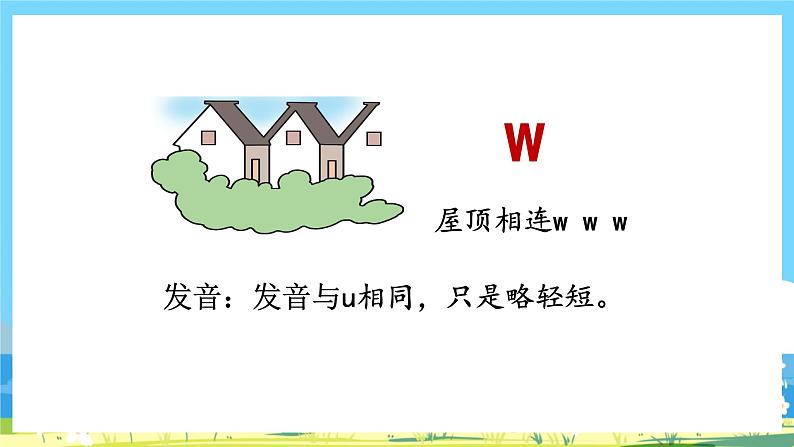 w

屋顶相连w w w

发音：发音与u相同，只是略轻短。